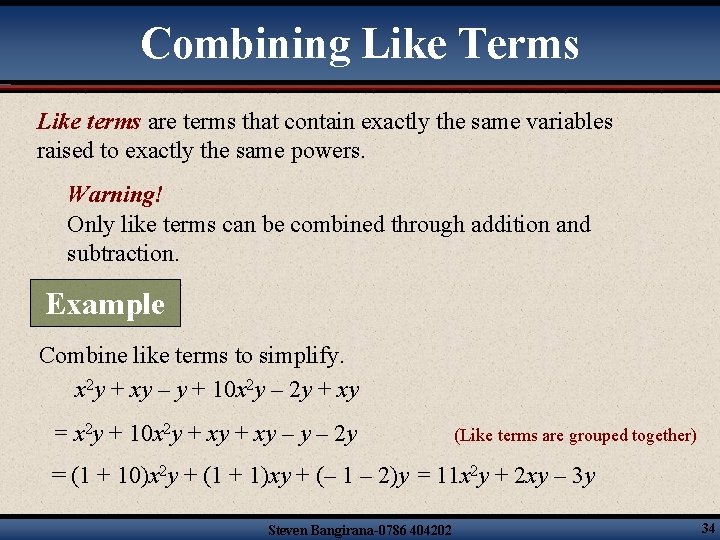 Combining Like Terms

Like terms are terms that contain exactly the same variables raised to exactly the same powers.

Warning!
Only like terms can be combined through addition and subtraction.

Example

Combine like terms to simplify.

$x^2y + xy - y + 10x^2y - 2y + xy$

$= x^2y + 10x^2y + xy + xy - y - 2y$ (Like terms are grouped together)

$= (1 + 10)x^2y + (1 + 1)xy + (-1 - 2)y = 11x^2y + 2xy - 3y$

Steven Bangirana-0786 404202

34